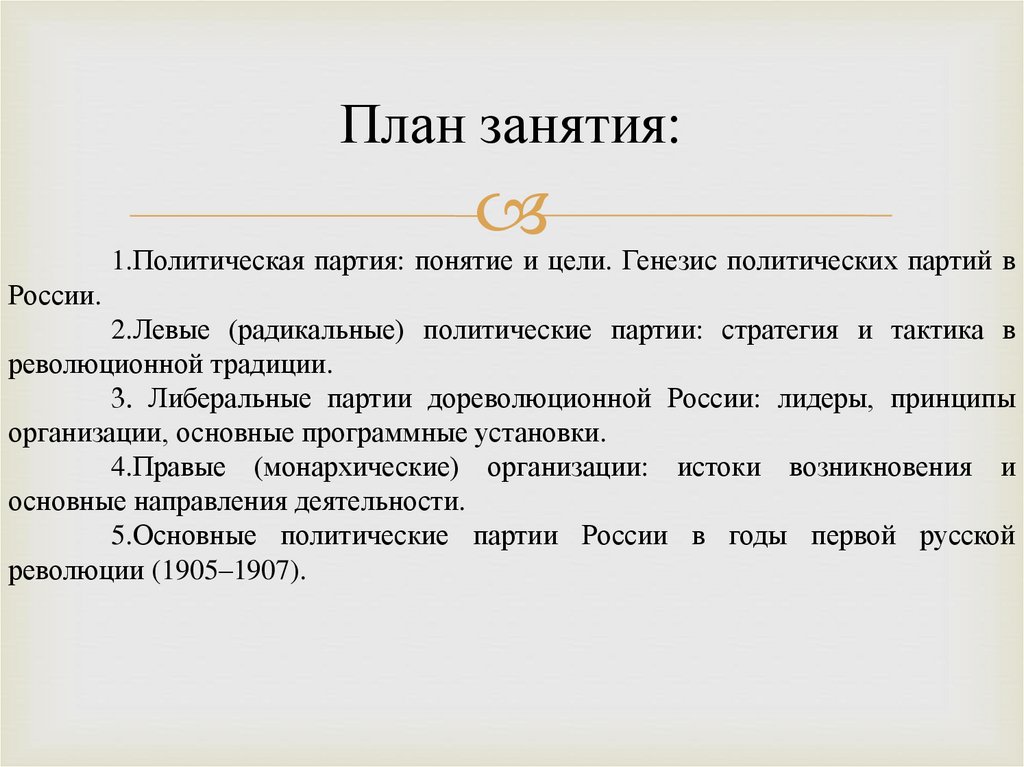 План занятия:

1.Политическая партия: понятие и цели. Генезис политических партий в России.

2.Левые (радикальные) политические партии: стратегия и тактика в революционной традиции.

3. Либеральные партии дореволюционной России: лидеры, принципы организации, основные программные установки.

4.Правые (монархические) организации: истоки возникновения и основные направления деятельности.

5.Основные политические партии России в годы первой русской революции (1905–1907).